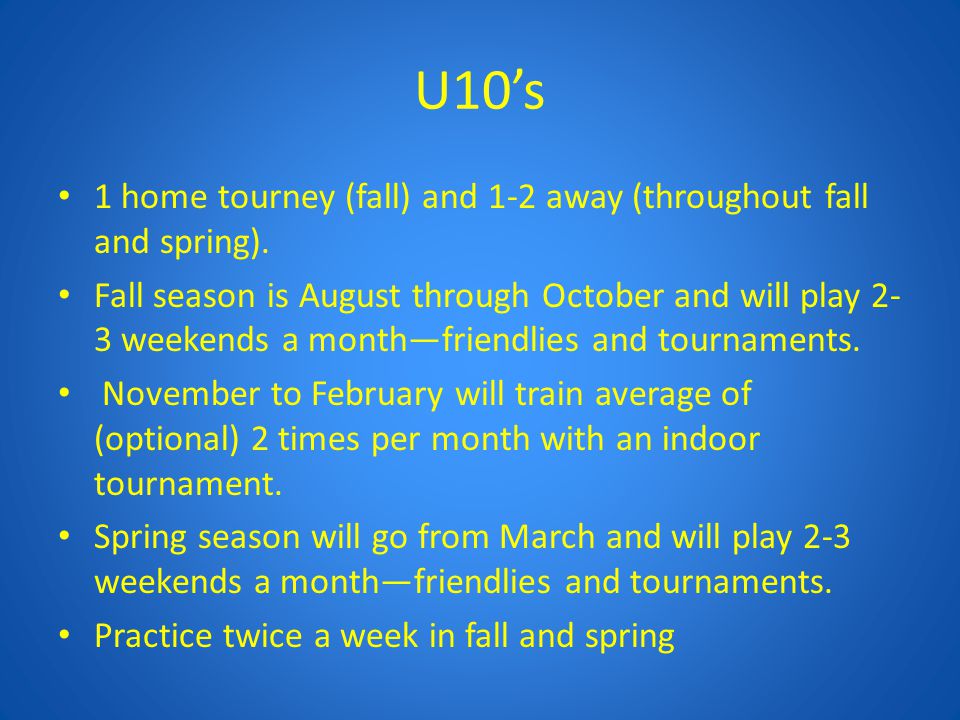 U10’s

• 1 home tourney (fall) and 1-2 away (throughout fall and spring).

• Fall season is August through October and will play 2-3 weekends a month—friendlies and tournaments.

• November to February will train average of (optional) 2 times per month with an indoor tournament.

• Spring season will go from March and will play 2-3 weekends a month—friendlies and tournaments.

• Practice twice a week in fall and spring